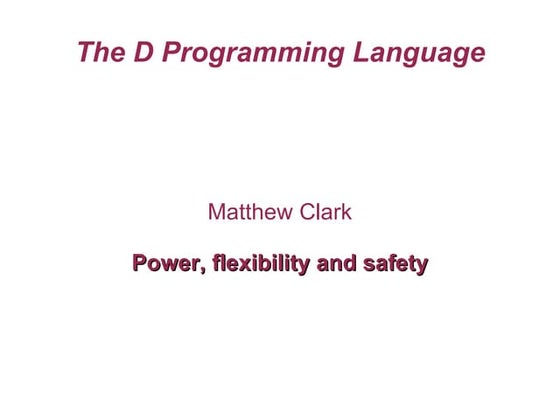 The D Programming Language

Matthew Clark

Power, flexibility and safety